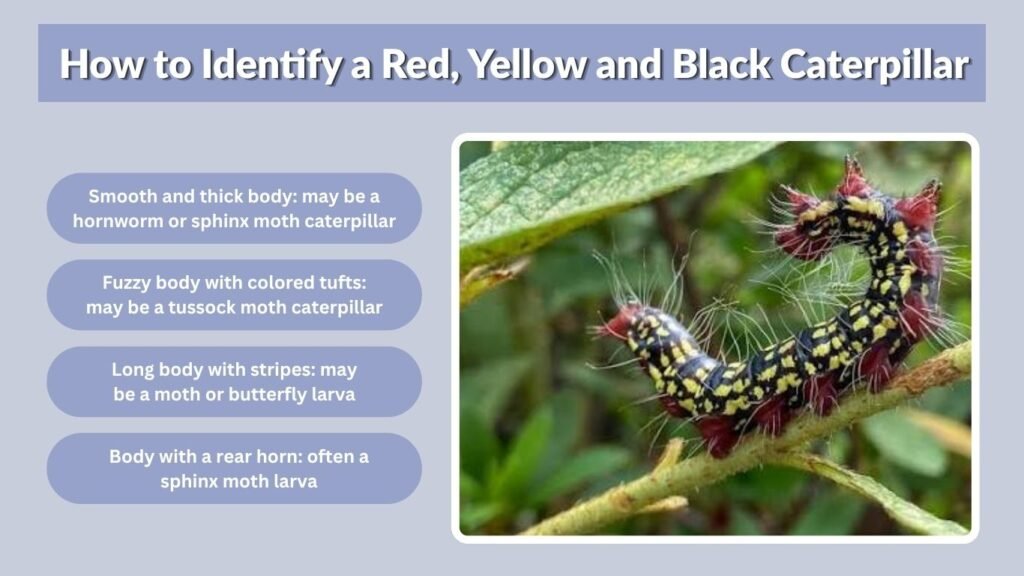 How to Identify a Red, Yellow and Black Caterpillar

Smooth and thick body: may be a hornworm or sphinx moth caterpillar

Fuzzy body with colored tufts: may be a tussock moth caterpillar

Long body with stripes: may be a moth or butterfly larva

Body with a rear horn: often a sphinx moth larva